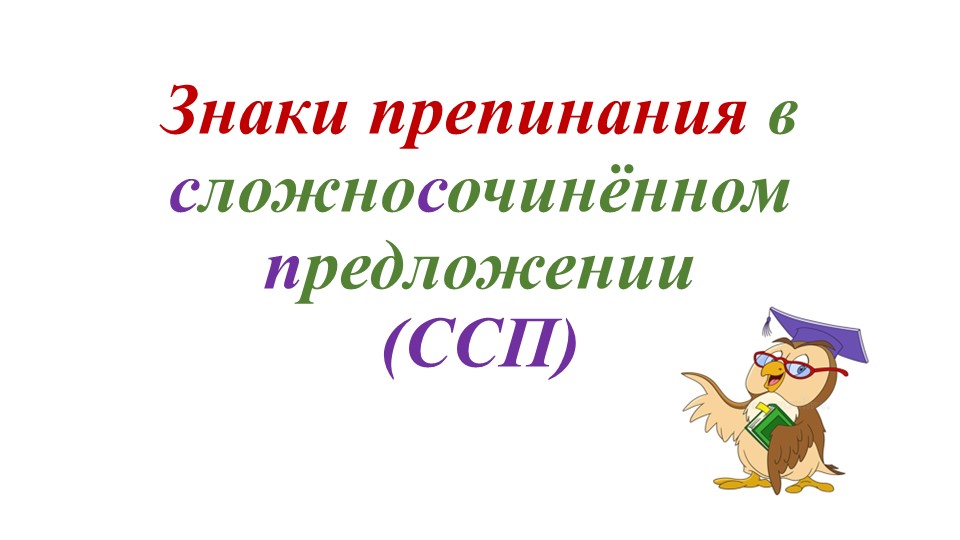 Знаки препинания в сложносочинённом предложении (ССП)